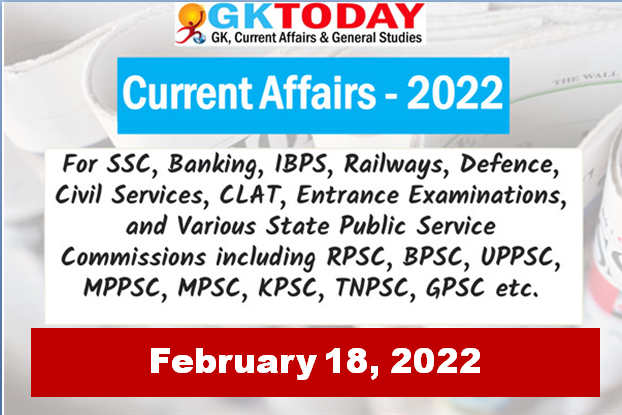 GKTODAY
GK, Current Affairs & General Studies

THE WALL

Current Affairs - 2022

For SSC, Banking, IBPS, Railways, Defence, Civil Services, CLAT, Entrance Examinations, and Various State Public Service Commissions including RPSC, BPSC, UPPSC, MPPSC, MPSC, KPSC, TNPSC, GPSC etc.

February 18, 2022